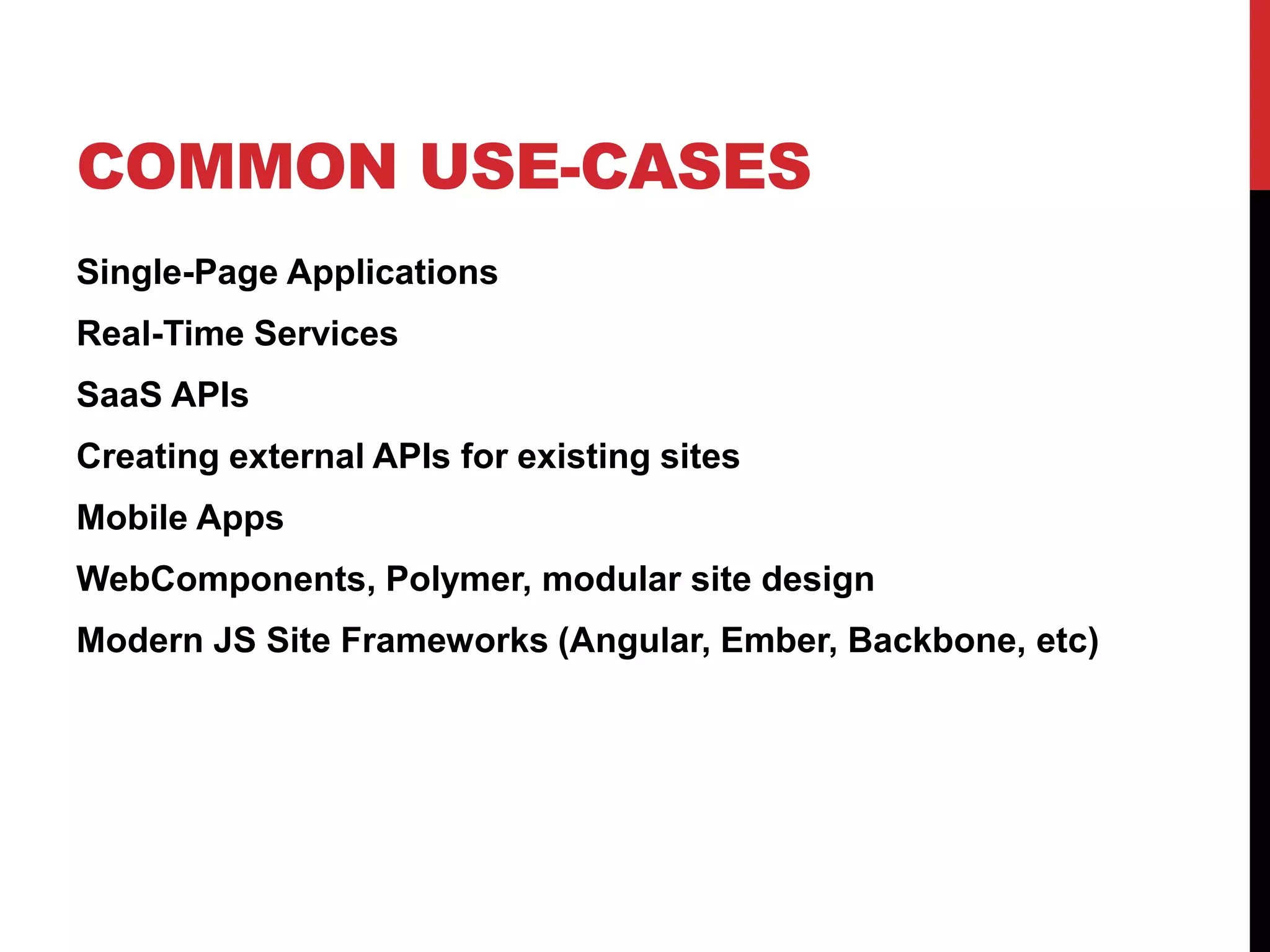 COMMON USE-CASES

Single-Page Applications

Real-Time Services

SaaS APIs

Creating external APIs for existing sites

Mobile Apps

WebComponents, Polymer, modular site design

Modern JS Site Frameworks (Angular, Ember, Backbone, etc)